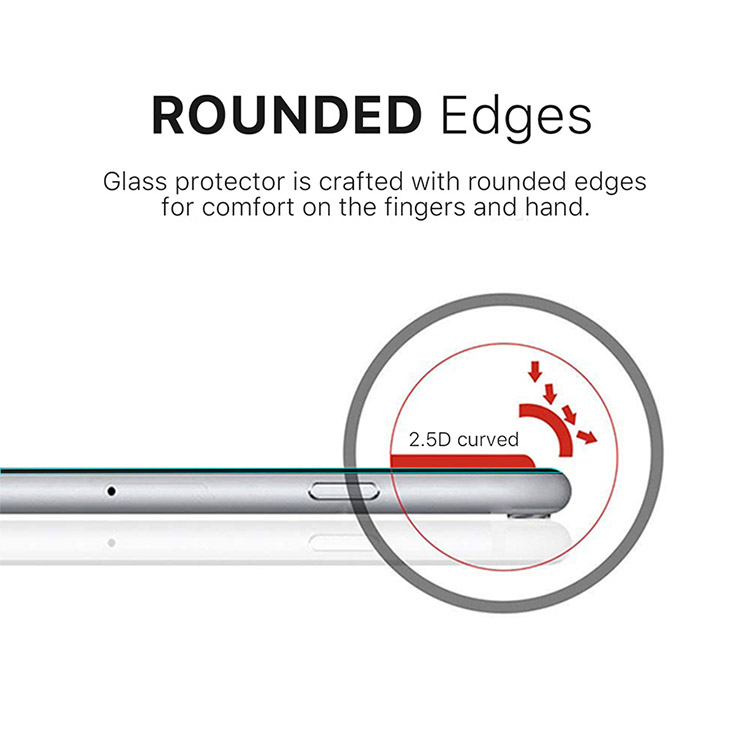 ROUNDED Edges

Glass protector is crafted with rounded edges for comfort on the fingers and hand.

2.5D curved